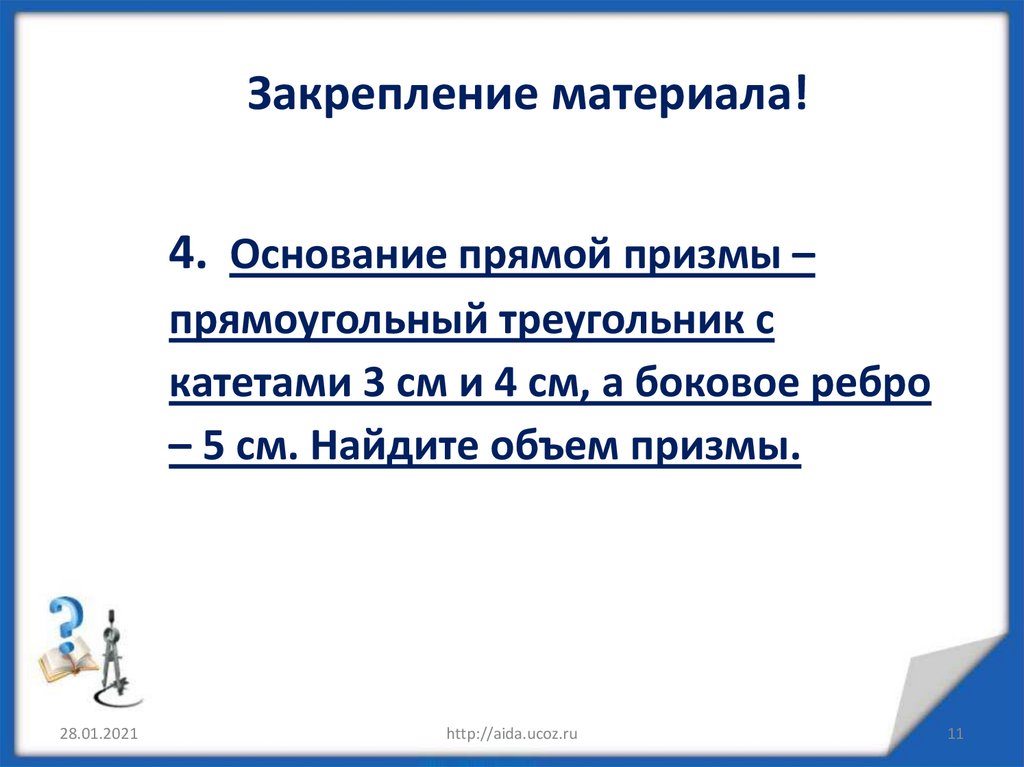 Закрепление материала!

4. Основание прямой призмы – прямоугольный треугольник с катетами 3 см и 4 см, а боковое ребро – 5 см. Найдите объем призмы.

28.01.2021

http://aida.ucoz.ru

11